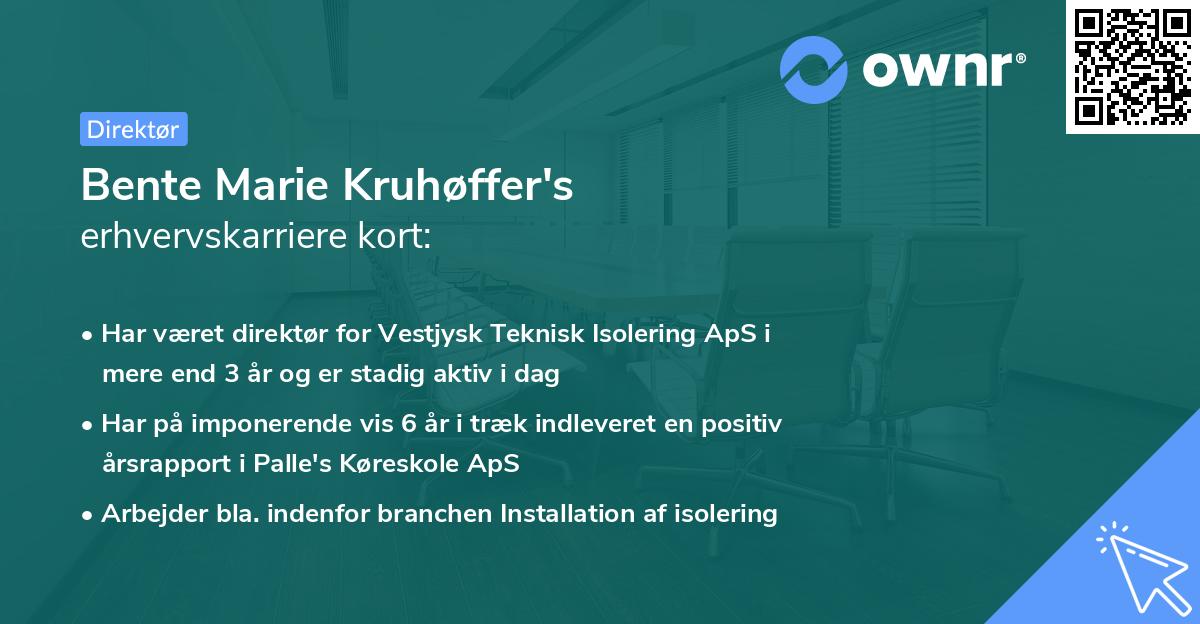 ownr®

Direktør

Bente Marie Kruhøffer's erhvervskarriere kort:

• Har været direktør for Vestjysk Teknisk Isolering ApS i mere end 3 år og er stadig aktiv i dag
• Har på imponerende vis 6 år i træk indleveret en positiv årsrapport i Palle's Køreskole ApS
• Arbejder bla. indenfor branchen Installation af isolering